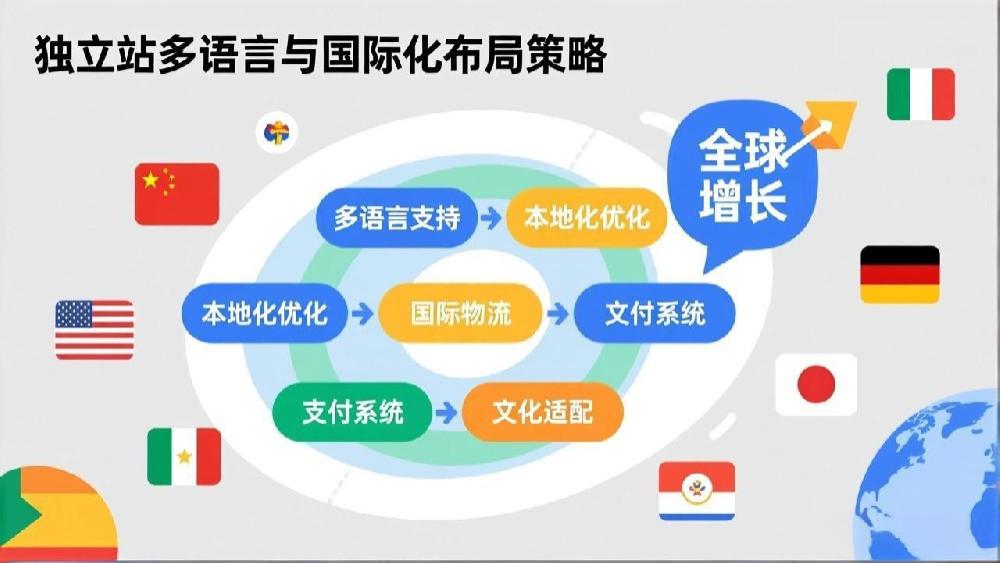 独立站多语言与国际化布局策略

全球增长

多语言支持
本地化优化

本地化优化
国际物流
文付系统

支付系统
文化适配